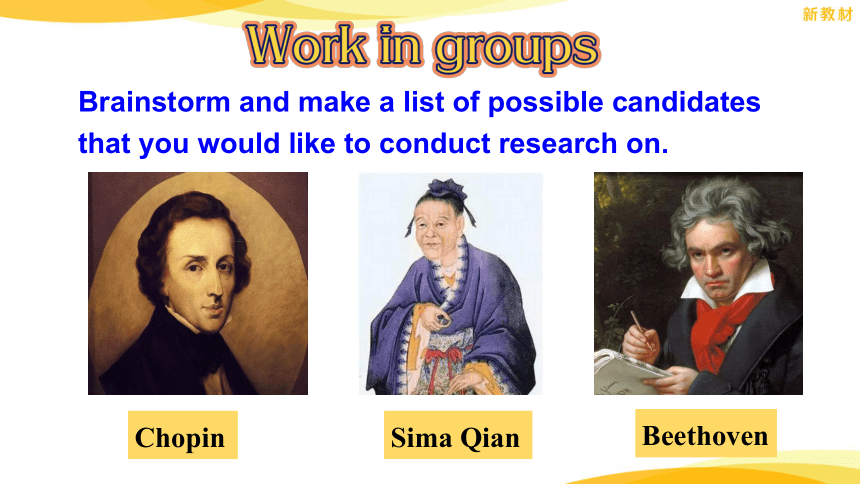 新教材

Work in groups

Brainstorm and make a list of possible candidates that you would like to conduct research on.

Chopin

Sima Qian

Beethoven